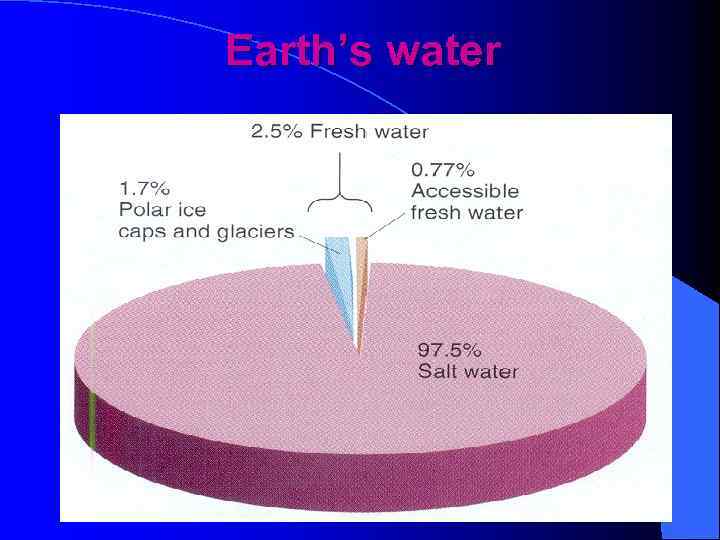 Earth’s water

2.5% Fresh water

1.7%
Polar ice
caps and glaciers

0.77%
Accessible
fresh water

97.5%
Salt water